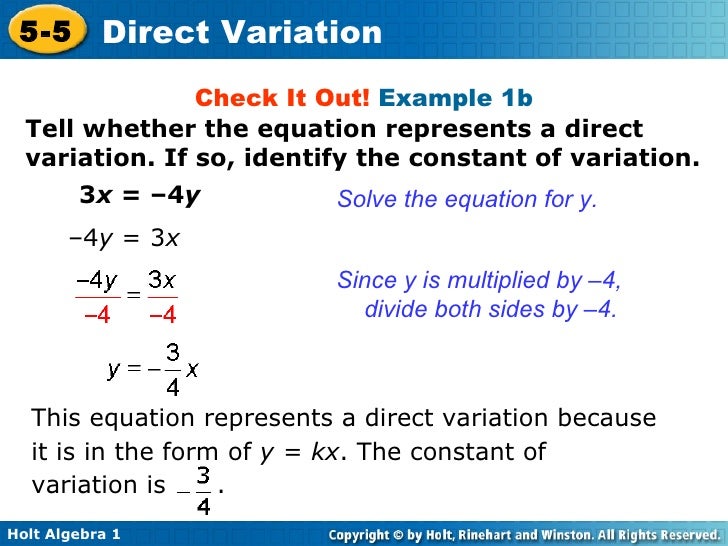 5-5 Direct Variation

Check It Out! Example 1b

Tell whether the equation represents a direct variation. If so, identify the constant of variation.

$3x = -4y$

Solve the equation for y.

$-4y = 3x$

$\frac{-4y}{-4} = \frac{3x}{-4}$

Since y is multiplied by –4, divide both sides by –4.

$y = -\frac{3}{4}x$

This equation represents a direct variation because it is in the form of $y = kx$. The constant of variation is $-\frac{3}{4}$.

Holt Algebra 1

Copyright © by Holt, Rinehart and Winston. All Rights Reserved.